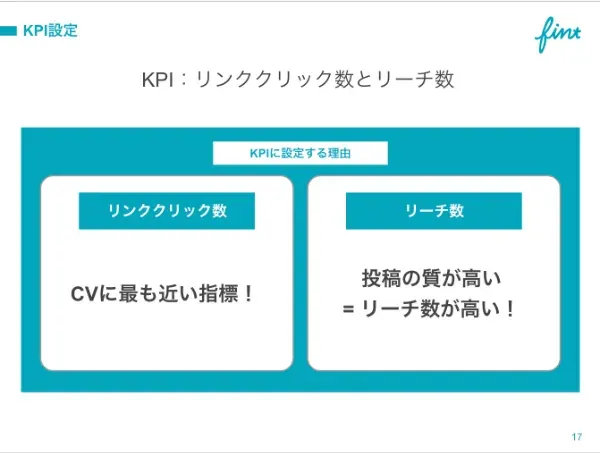 KPI設定

fint

KPI：リンククリック数とリーチ数

KPIに設定する理由

リンククリック数

CVに最も近い指標！

リーチ数

投稿の質が高い
= リーチ数が高い！

17